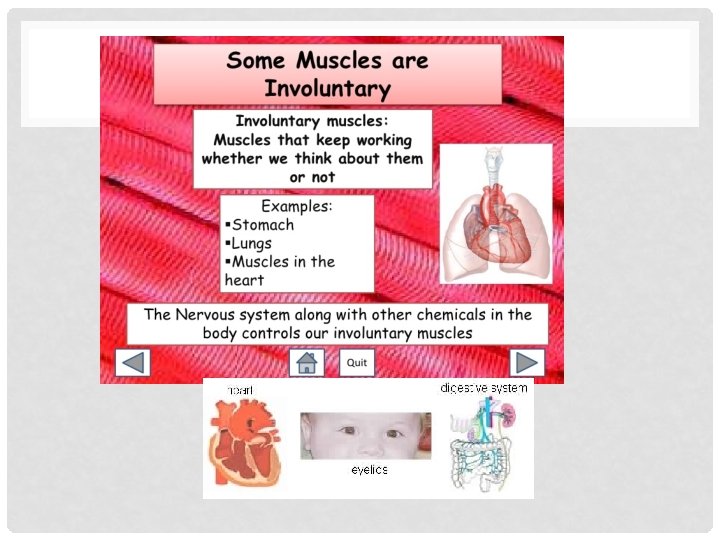 Some Muscles are Involuntary

Involuntary muscles: Muscles that keep working whether we think about them or not

Examples:
▪Stomach
▪Lungs
▪Muscles in the heart

The Nervous system along with other chemicals in the body controls our involuntary muscles

Quit

heart

eyelids

digestive system